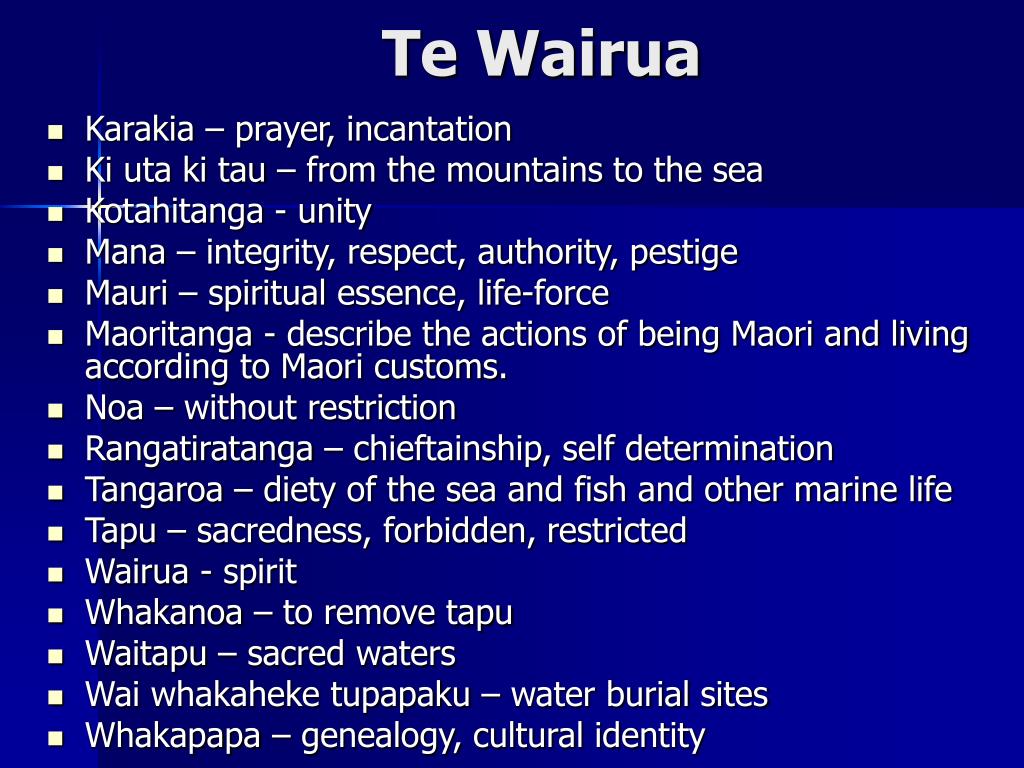 Te Wairua

- Karakia – prayer, incantation
- Ki uta ki tau – from the mountains to the sea
- Kotahitanga - unity
- Mana – integrity, respect, authority, pestige
- Mauri – spiritual essence, life-force
- Maoritanga - describe the actions of being Maori and living according to Maori customs.
- Noa – without restriction
- Rangatiratanga – chieftainship, self determination
- Tangaroa – diety of the sea and fish and other marine life
- Tapu – sacredness, forbidden, restricted
- Wairua - spirit
- Whakanoa – to remove tapu
- Waitapu – sacred waters
- Wai whakaheke tupapaku – water burial sites
- Whakapapa – genealogy, cultural identity